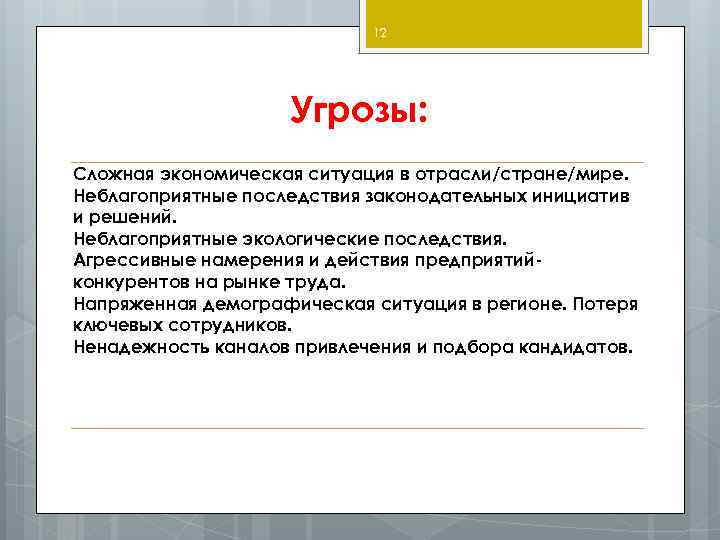 12

Угрозы:

Сложная экономическая ситуация в отрасли/стране/мире.
Неблагоприятные последствия законодательных инициатив и решений.
Неблагоприятные экологические последствия.
Агрессивные намерения и действия предприятий-конкурентов на рынке труда.
Напряженная демографическая ситуация в регионе. Потеря ключевых сотрудников.
Ненадежность каналов привлечения и подбора кандидатов.